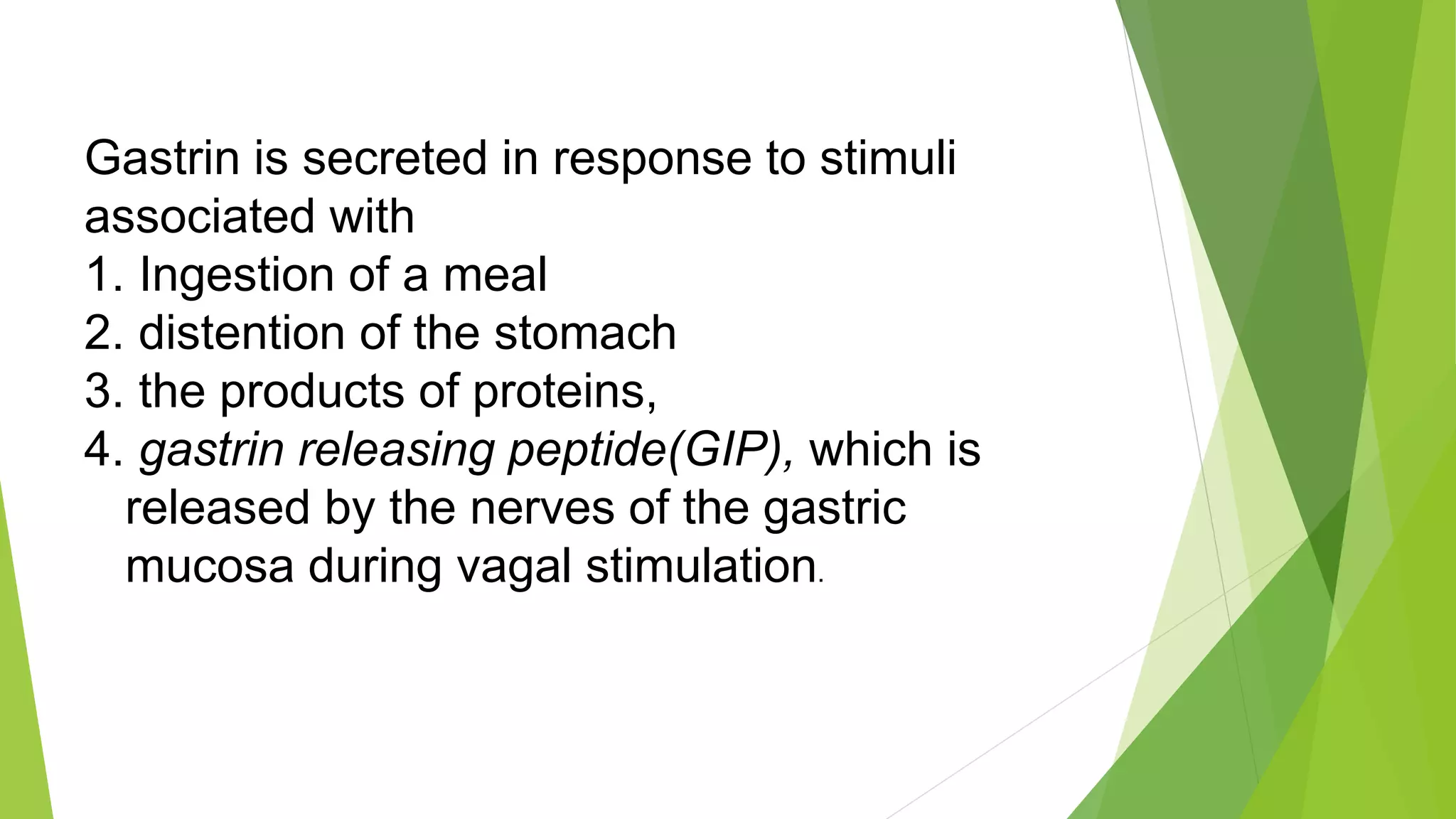 Gastrin is secreted in response to stimuli associated with
1. Ingestion of a meal
2. distention of the stomach
3. the products of proteins,
4. gastrin releasing peptide(GIP), which is released by the nerves of the gastric mucosa during vagal stimulation.